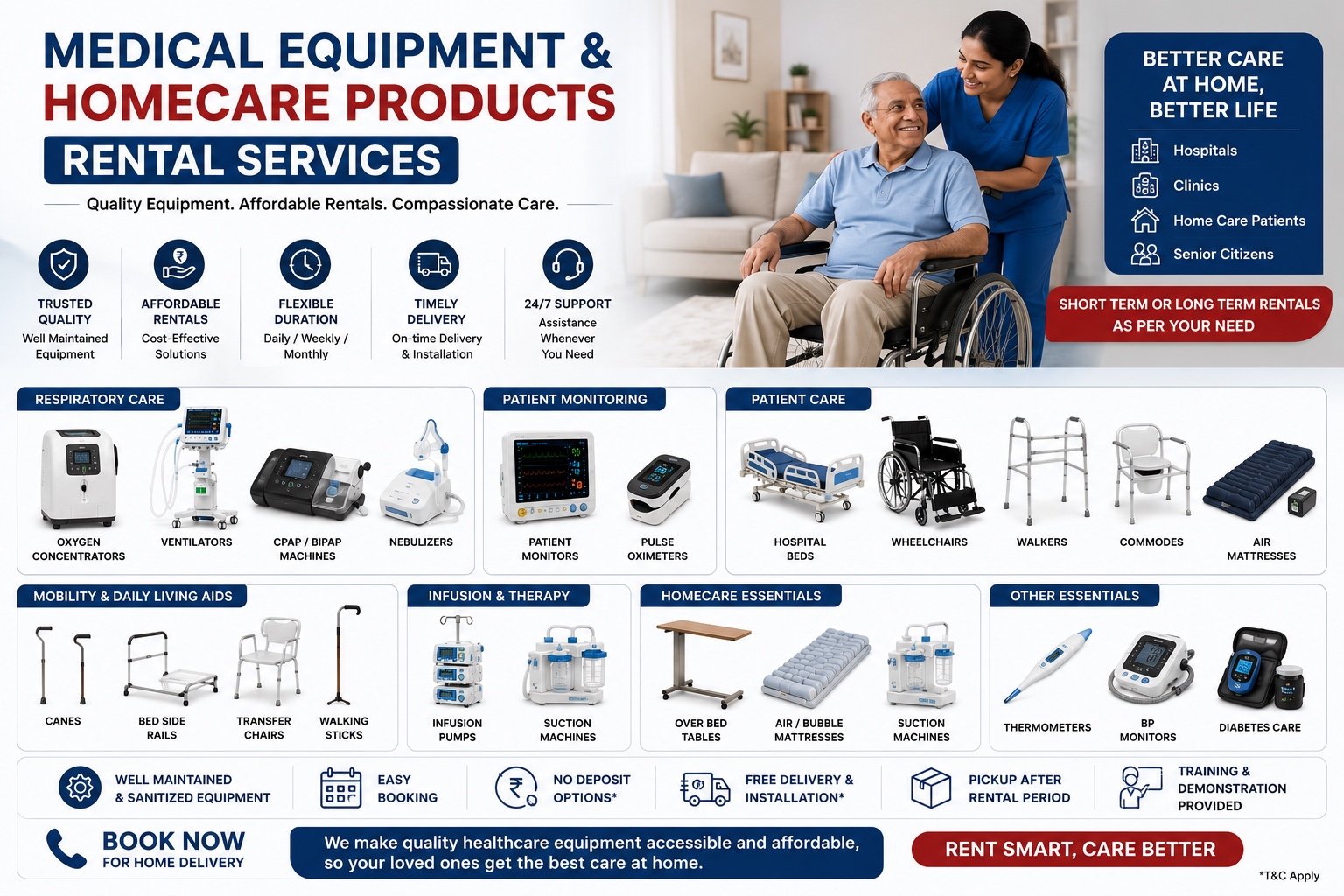 MEDICAL EQUIPMENT &
HOMECARE PRODUCTS
RENTAL SERVICES

Quality Equipment. Affordable Rentals. Compassionate Care.

TRUSTED QUALITY
Well Maintained Equipment

AFFORDABLE RENTALS
Cost-Effective Solutions

FLEXIBLE DURATION
Daily / Weekly / Monthly

TIMELY DELIVERY
On-time Delivery & Installation

24/7 SUPPORT
Assistance Whenever You Need

BETTER CARE AT HOME, BETTER LIFE
Hospitals
Clinics
Home Care Patients
Senior Citizens

SHORT TERM OR LONG TERM RENTALS AS PER YOUR NEED

RESPIRATORY CARE
OXYGEN CONCENTRATORS
VENTILATORS
CPAP / BIPAP MACHINES
NEBULIZERS

PATIENT MONITORING
PATIENT MONITORS
PULSE OXIMETERS

PATIENT CARE
HOSPITAL BEDS
WHEELCHAIRS
WALKERS
COMMODES
AIR MATTRESSES

MOBILITY & DAILY LIVING AIDS
CANES
BED SIDE RAILS
TRANSFER CHAIRS
WALKING STICKS

INFUSION & THERAPY
INFUSION PUMPS
SUCTION MACHINES

HOMECARE ESSENTIALS
OVER BED TABLES
AIR / BUBBLE MATTRESSES
SUCTION MACHINES

OTHER ESSENTIALS
THERMOMETERS
BP MONITORS
DIABETES CARE

WELL MAINTAINED & SANITIZED EQUIPMENT
EASY BOOKING
NO DEPOSIT OPTIONS*
FREE DELIVERY & INSTALLATION*
PICKUP AFTER RENTAL PERIOD
TRAINING & DEMONSTRATION PROVIDED

BOOK NOW
FOR HOME DELIVERY

We make quality healthcare equipment accessible and affordable, so your loved ones get the best care at home.

RENT SMART, CARE BETTER

*T&C Apply